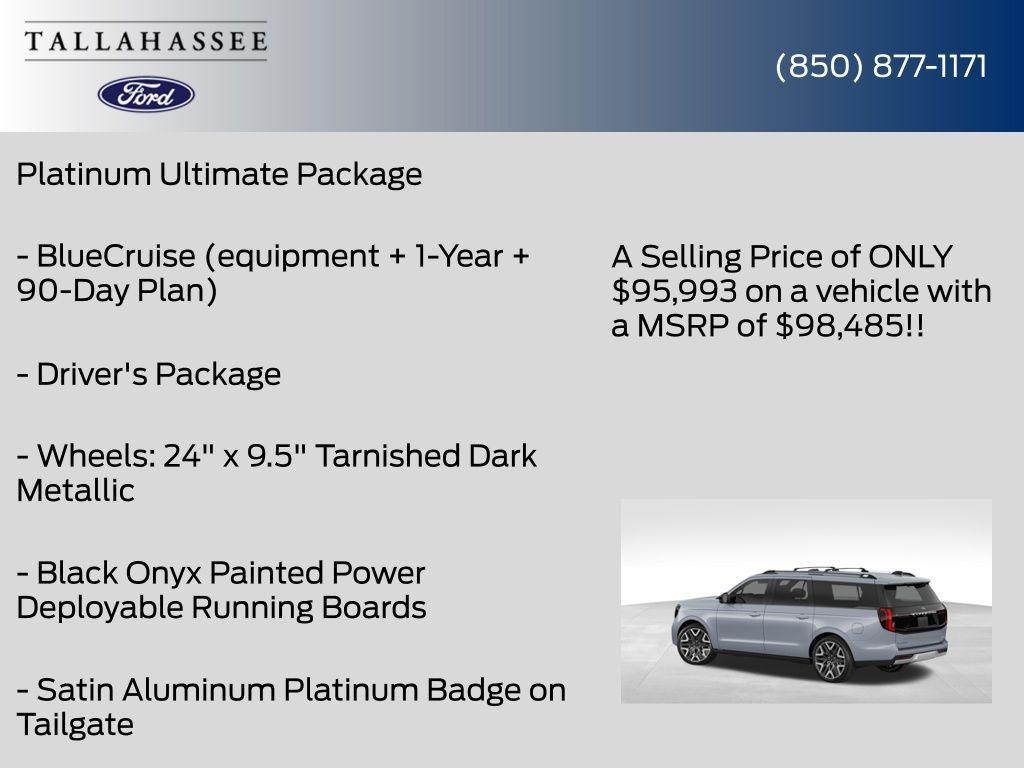 TALLAHASSEE

Ford

(850) 877-1171

Platinum Ultimate Package

- BlueCruise (equipment + 1-Year + 90-Day Plan)

- Driver's Package

- Wheels: 24" x 9.5" Tarnished Dark Metallic

- Black Onyx Painted Power Deployable Running Boards

- Satin Aluminum Platinum Badge on Tailgate

A Selling Price of ONLY $95,993 on a vehicle with a MSRP of $98,485!!